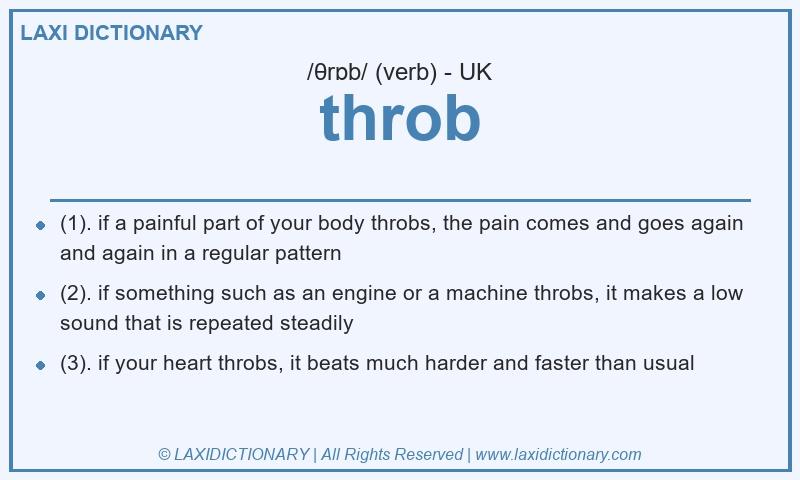 LAXI DICTIONARY

/θrɒb/ (verb) - UK

throb

- (1). if a painful part of your body throbs, the pain comes and goes again and again in a regular pattern
- (2). if something such as an engine or a machine throbs, it makes a low sound that is repeated steadily
- (3). if your heart throbs, it beats much harder and faster than usual

© LAXIDICTIONARY | All Rights Reserved | www.laxidictionary.com